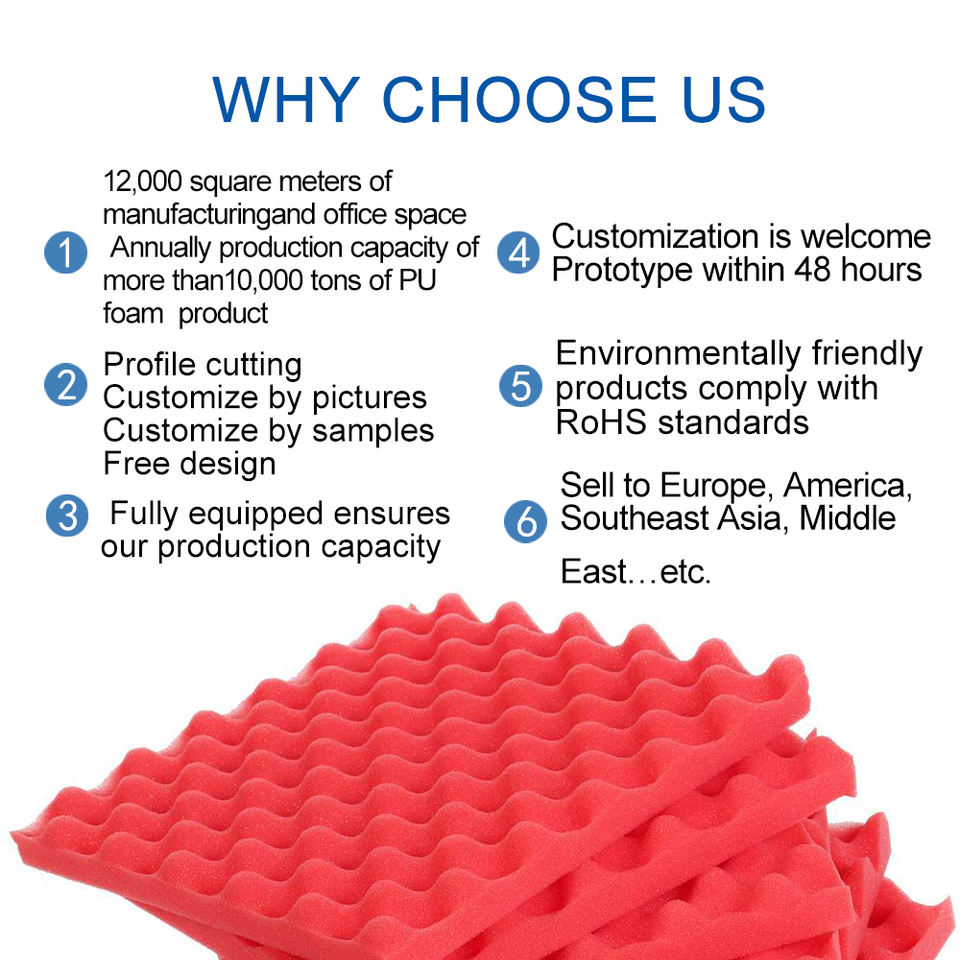 WHY CHOOSE US

1 12,000 square meters of manufacturingand office space Annually production capacity of more than10,000 tons of PU foam product

2 Profile cutting
Customize by pictures
Customize by samples
Free design

3 Fully equipped ensures our production capacity

4 Customization is welcome
Prototype within 48 hours

5 Environmentally friendly products comply with RoHS standards

6 Sell to Europe, America, Southeast Asia, Middle East…etc.